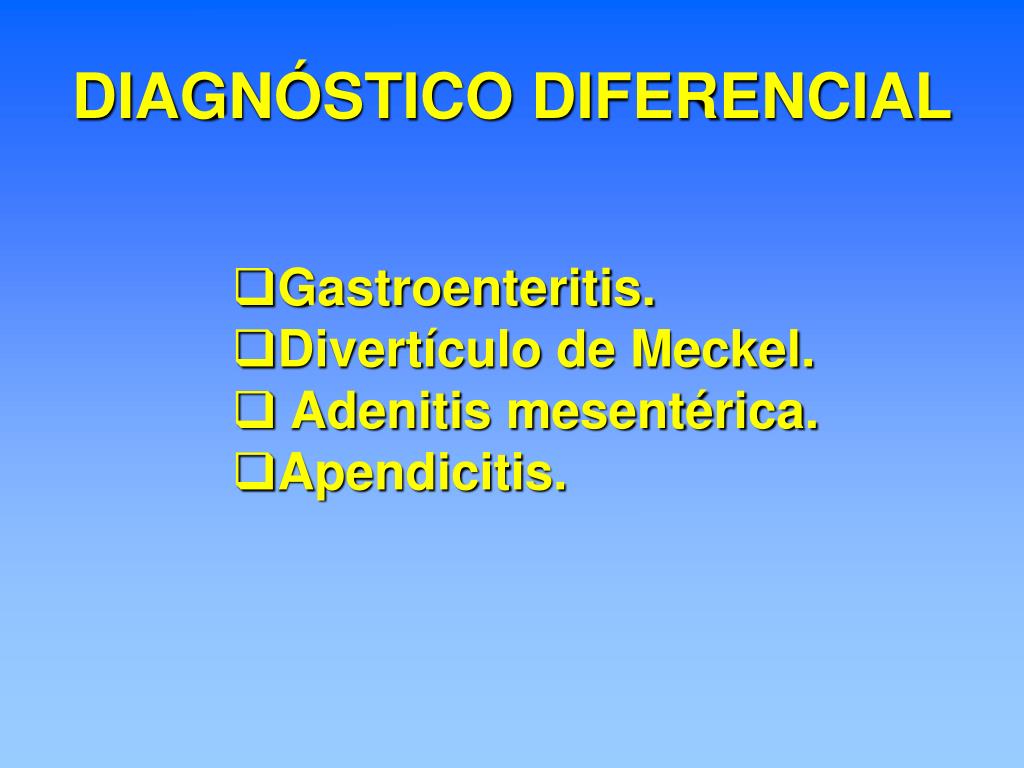 DIAGNÓSTICO DIFERENCIAL

❑Gastroenteritis.
❑Divertículo de Meckel.
❑ Adenitis mesentérica.
❑Apendicitis.